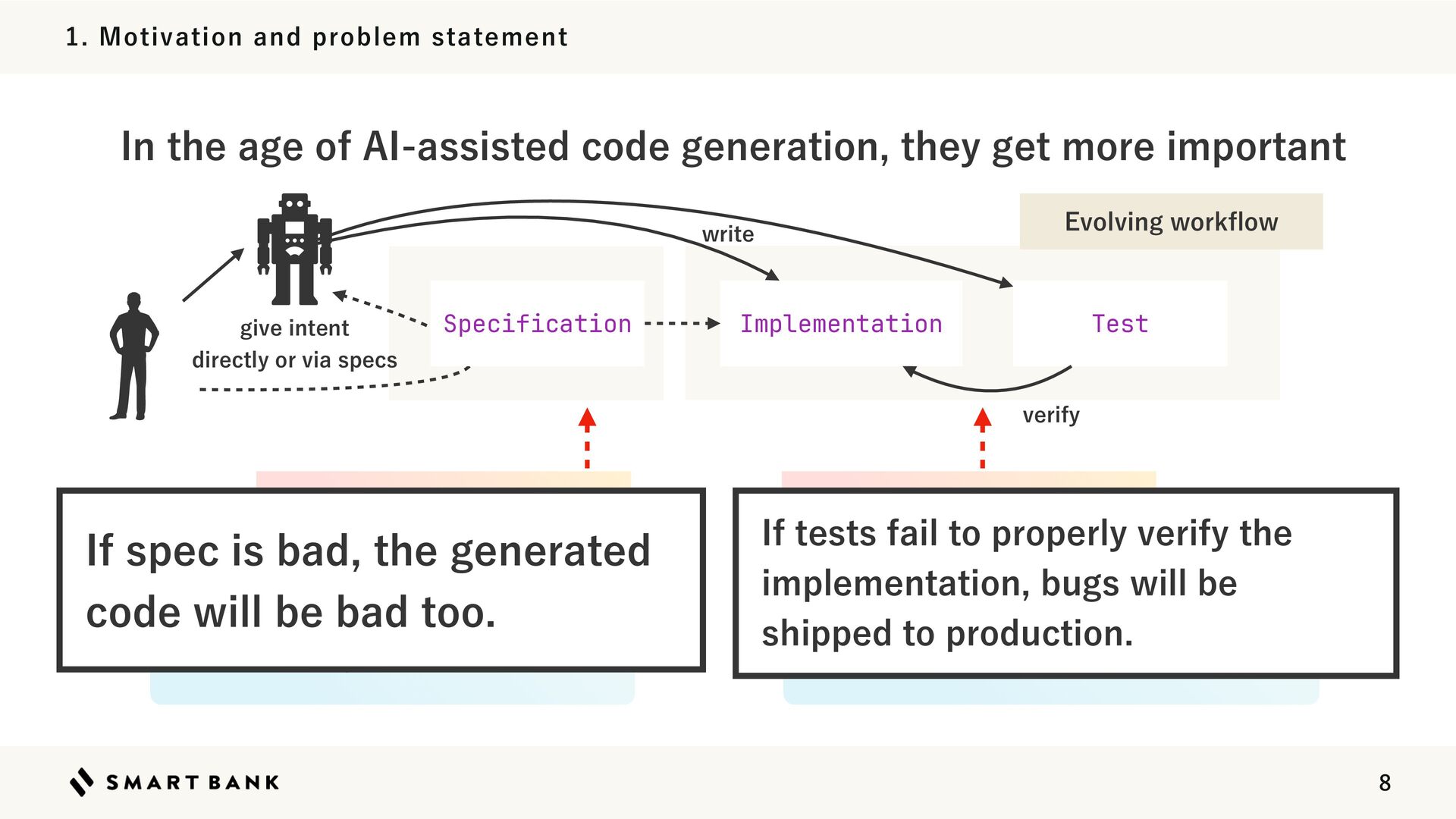 1. Motivation and problem statement

In the age of AI-assisted code generation, they get more important

Evolving workflow

write

give intent directly or via specs

Specification

Implementation

Test

verify

If spec is bad, the generated code will be bad too.

If tests fail to properly verify the implementation, bugs will be shipped to production.

SMART BANK

8